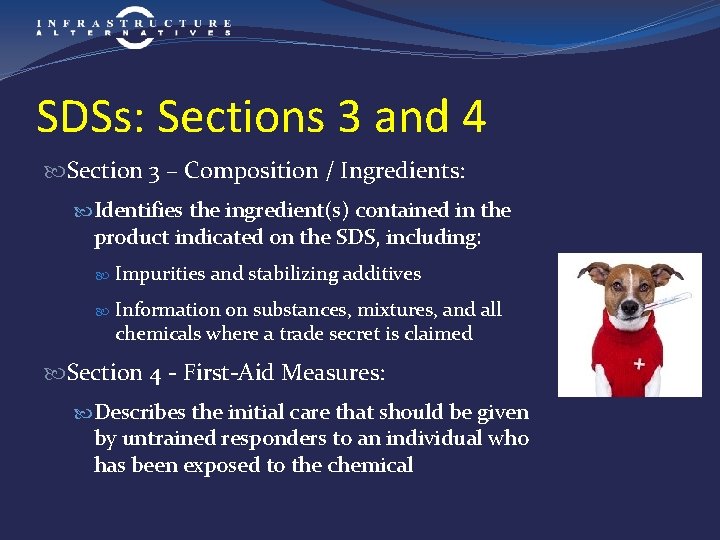 INFRASTRUCTURE ALTERNATIVES

SDSs: Sections 3 and 4

Section 3 – Composition / Ingredients:

Identifies the ingredient(s) contained in the product indicated on the SDS, including:

Impurities and stabilizing additives

Information on substances, mixtures, and all chemicals where a trade secret is claimed

Section 4 - First-Aid Measures:

Describes the initial care that should be given by untrained responders to an individual who has been exposed to the chemical